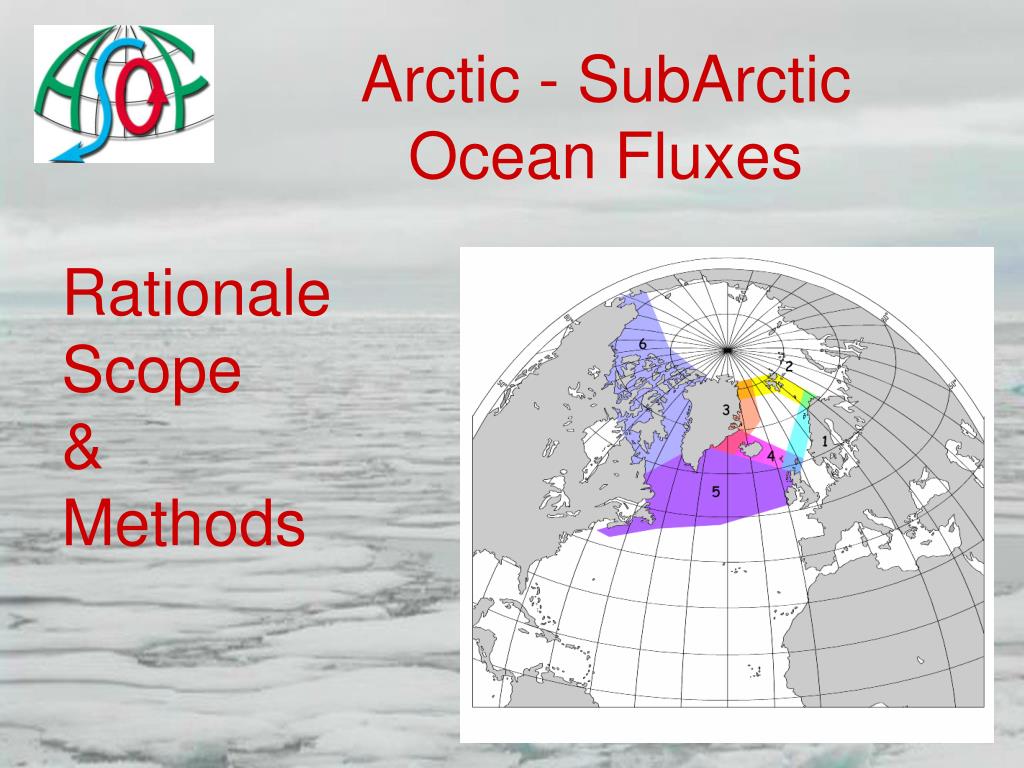 ASOF

Arctic - SubArctic Ocean Fluxes

Rationale
Scope
&
Methods

6
2
3
1
4
5